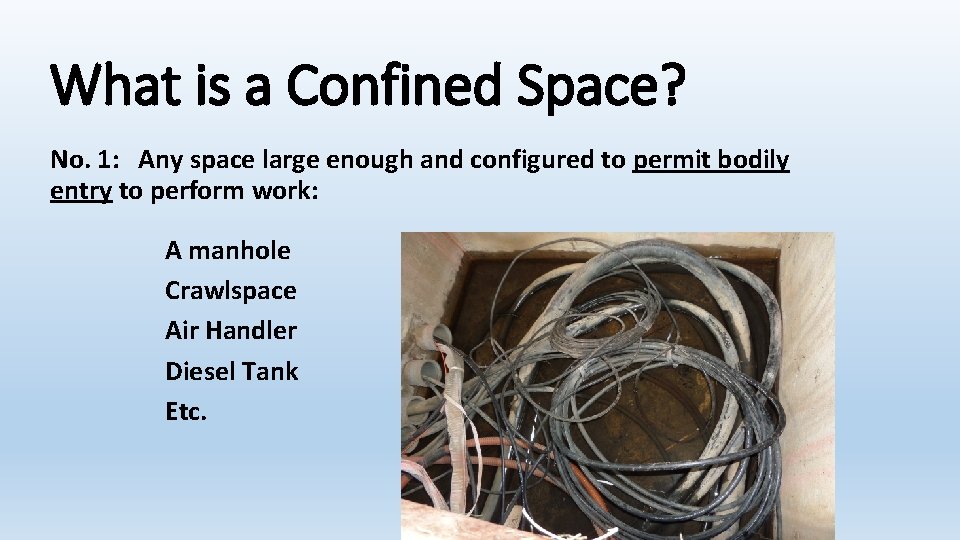 What is a Confined Space?

No. 1: Any space large enough and configured to permit bodily entry to perform work:

A manhole
Crawlspace
Air Handler
Diesel Tank
Etc.